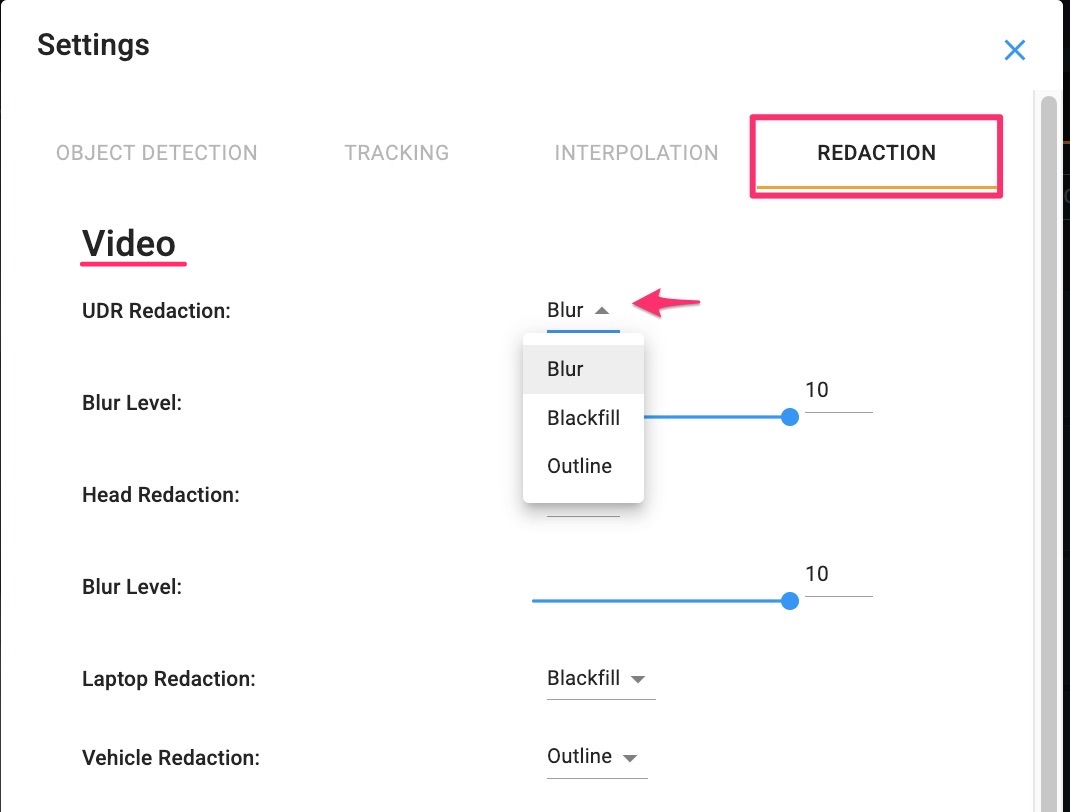 Settings

OBJECT DETECTION TRACKING INTERPOLATION REDACTION

Video

UDR Redaction: Blur

Blur
Blackfill
Outline

Blur Level: 10

Head Redaction:

Blur Level: 10

Laptop Redaction: Blackfill

Vehicle Redaction: Outline